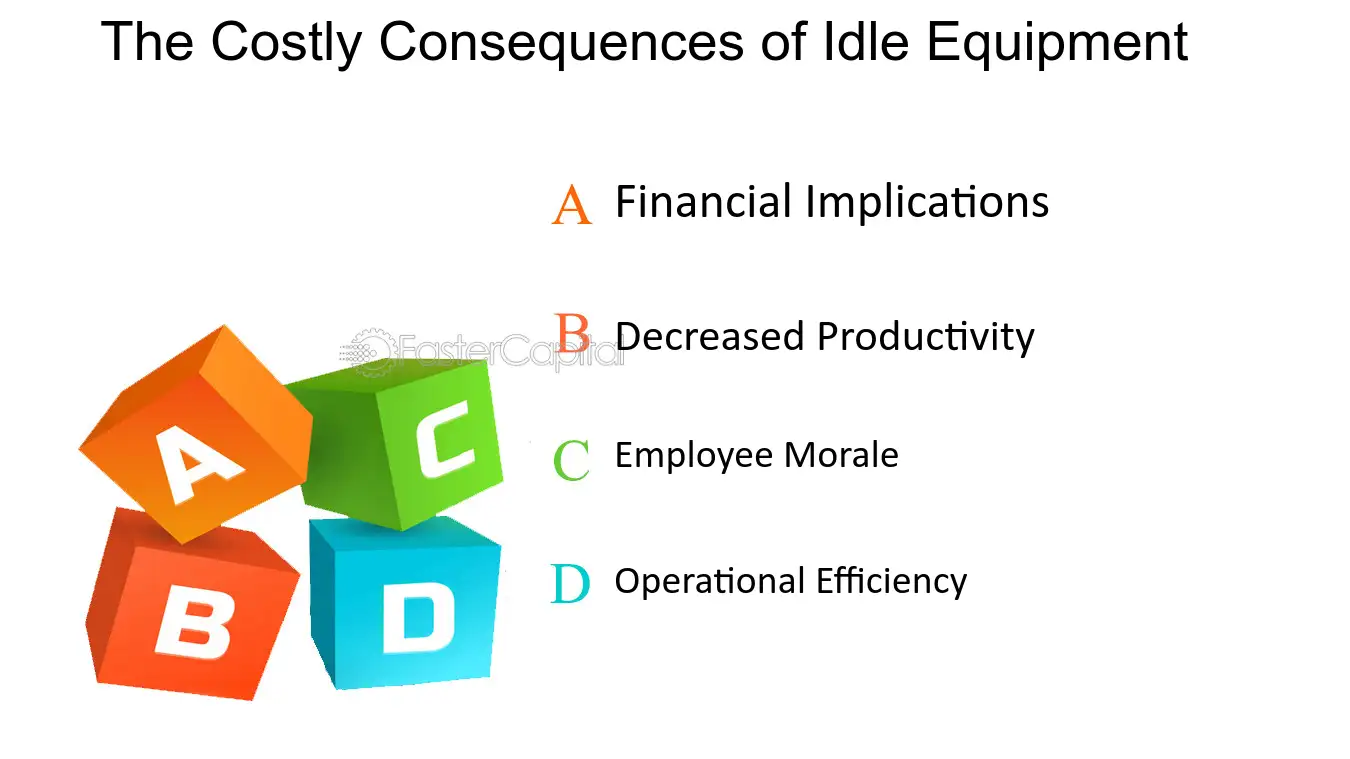 The Costly Consequences of Idle Equipment

A Financial Implications

B Decreased Productivity

C Employee Morale

D Operational Efficiency

A C B D

FasterCapital